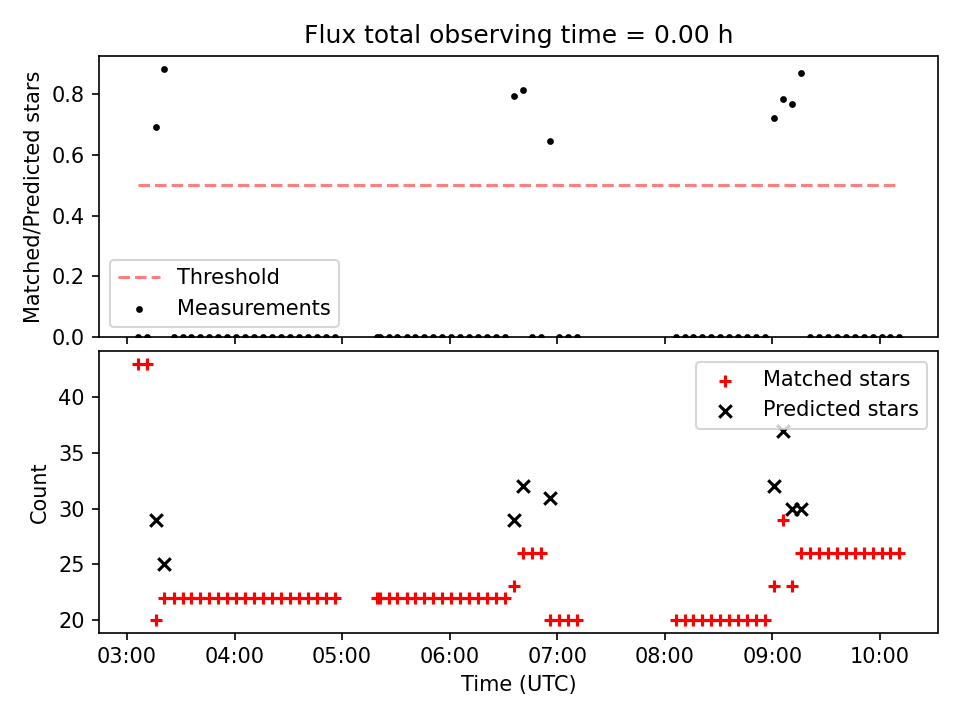 Flux total observing time = 0.00 h

Matched/Predicted stars

0.8
0.6
0.4
0.2
0.0

Threshold
Measurements

Count

40
35
30
25
20

Matched stars
Predicted stars

03:00
04:00
05:00
06:00
07:00
08:00
09:00
10:00

Time (UTC)